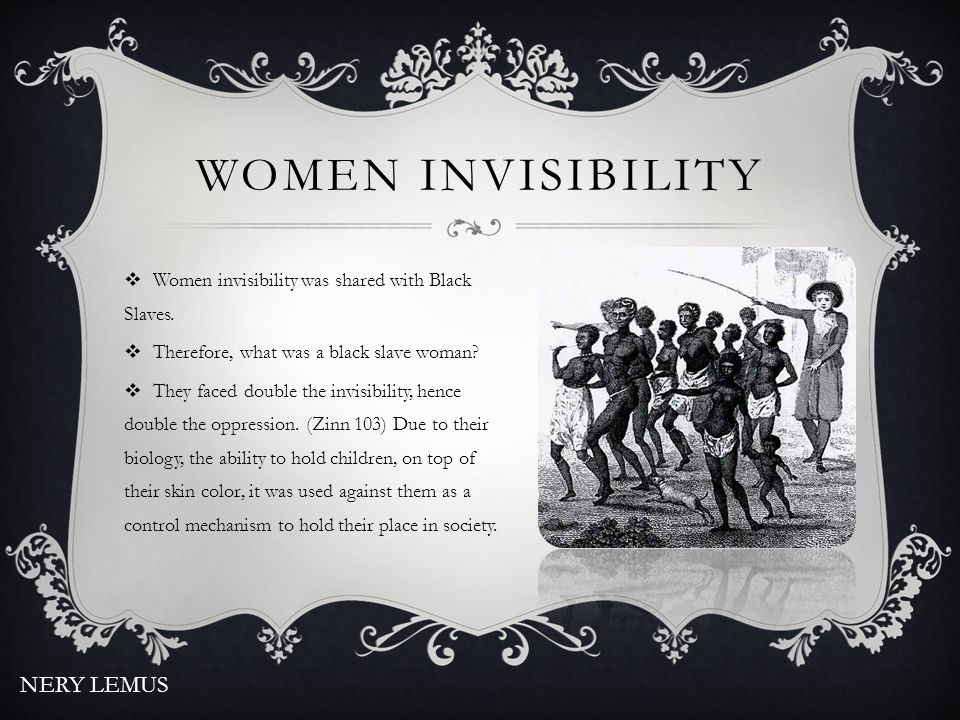 WOMEN INVISIBILITY

❖ Women invisibility was shared with Black Slaves.

❖ Therefore, what was a black slave woman?

❖ They faced double the invisibility, hence double the oppression. (Zinn 103) Due to their biology, the ability to hold children, on top of their skin color, it was used against them as a control mechanism to hold their place in society.

NERY LEMUS